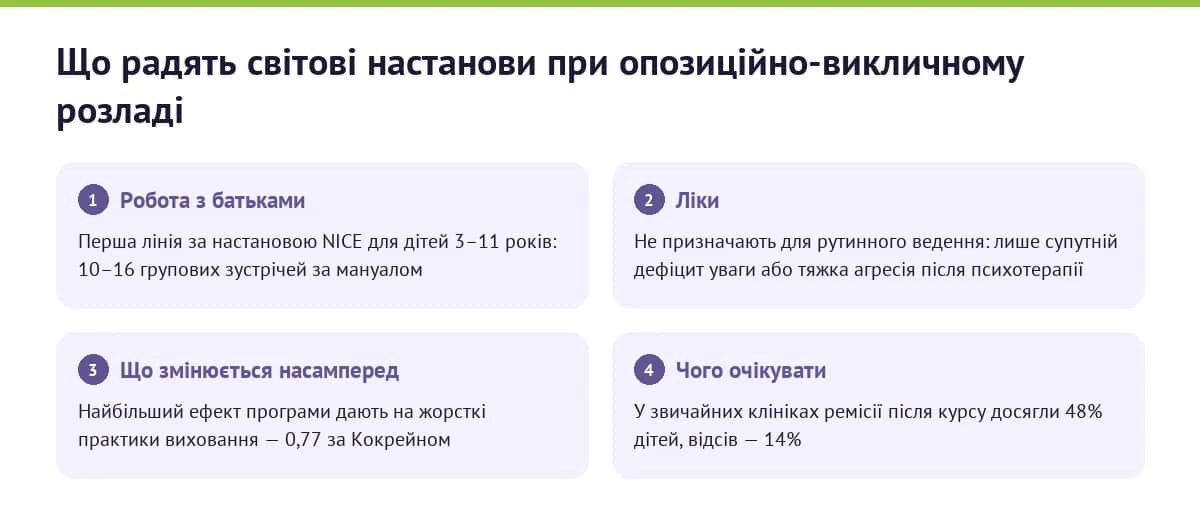 Що радять світові настанови при опозиційно-викличному розладі

1 Робота з батьками

Перша лінія за настановою NICE для дітей 3–11 років: 10–16 групових зустрічей за мануалом

2 Ліки

Не призначають для рутинного ведення: лише супутній дефіцит уваги або тяжка агресія після психотерапії

3 Що змінюється насамперед

Найбільший ефект програми дають на жорсткі практики виховання — 0,77 за Кокрейном

4 Чого очікувати

У звичайних клініках ремісії після курсу досягли 48% дітей, відсів — 14%